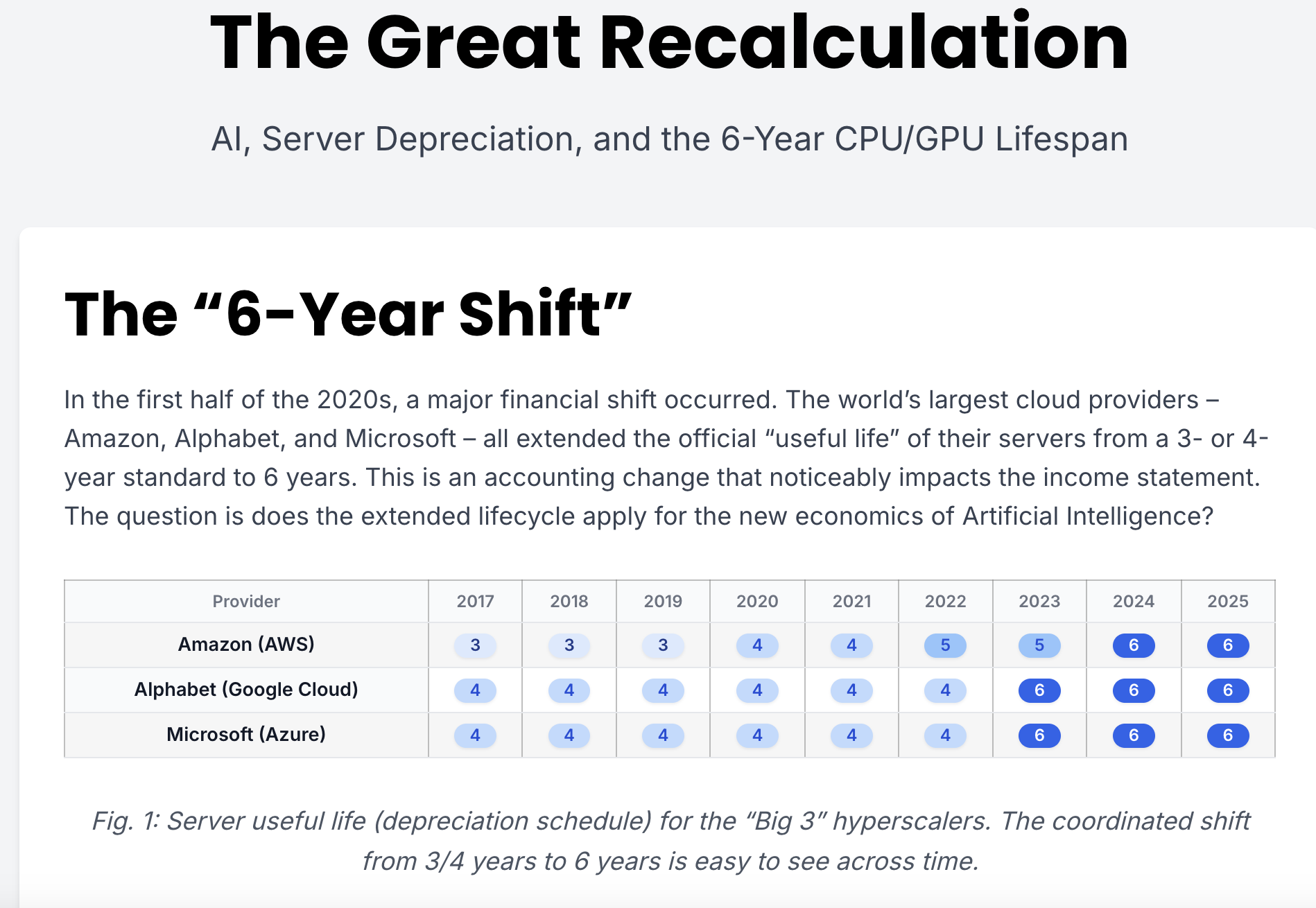 The Great Recalculation

AI, Server Depreciation, and the 6-Year CPU/GPU Lifespan

The “6-Year Shift”

In the first half of the 2020s, a major financial shift occurred. The world’s largest cloud providers – Amazon, Alphabet, and Microsoft – all extended the official “useful life” of their servers from a 3- or 4-year standard to 6 years. This is an accounting change that noticeably impacts the income statement. The question is does the extended lifecycle apply for the new economics of Artificial Intelligence?

| Provider | 2017 | 2018 | 2019 | 2020 | 2021 | 2022 | 2023 | 2024 | 2025 |
|---|---|---|---|---|---|---|---|---|---|
| Amazon (AWS) | 3 | 3 | 3 | 4 | 4 | 5 | 5 | 6 | 6 |
| Alphabet (Google Cloud) | 4 | 4 | 4 | 4 | 4 | 4 | 6 | 6 | 6 |
| Microsoft (Azure) | 4 | 4 | 4 | 4 | 4 | 4 | 6 | 6 | 6 |

Fig. 1: Server useful life (depreciation schedule) for the “Big 3” hyperscalers. The coordinated shift from 3/4 years to 6 years is easy to see across time.